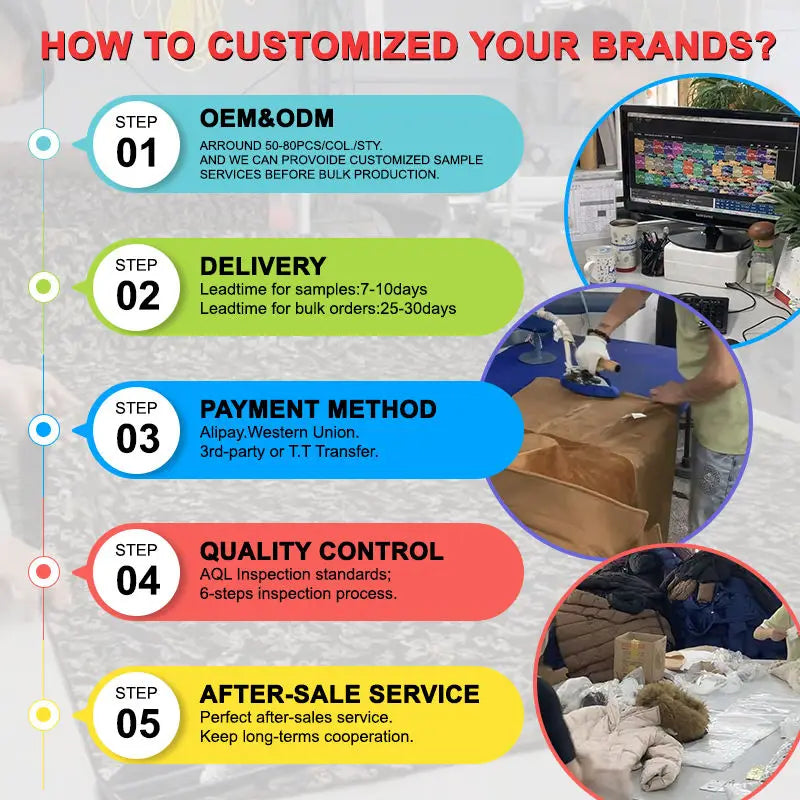 HOW TO CUSTOMIZED YOUR BRANDS?

STEP 01
OEM&ODM
ARROUND 50-80PCS/COL./STY.
AND WE CAN PROVOIDE CUSTOMIZED SAMPLE SERVICES BEFORE BULK PRODUCTION.

STEP 02
DELIVERY
Leadtime for samples:7-10days
Leadtime for bulk orders:25-30days

STEP 03
PAYMENT METHOD
Alipay.Western Union.
3rd-party or T.T Transfer.

STEP 04
QUALITY CONTROL
AQL Inspection standards;
6-steps inspection process.

STEP 05
AFTER-SALE SERVICE
Perfect after-sales service.
Keep long-terms cooperation.